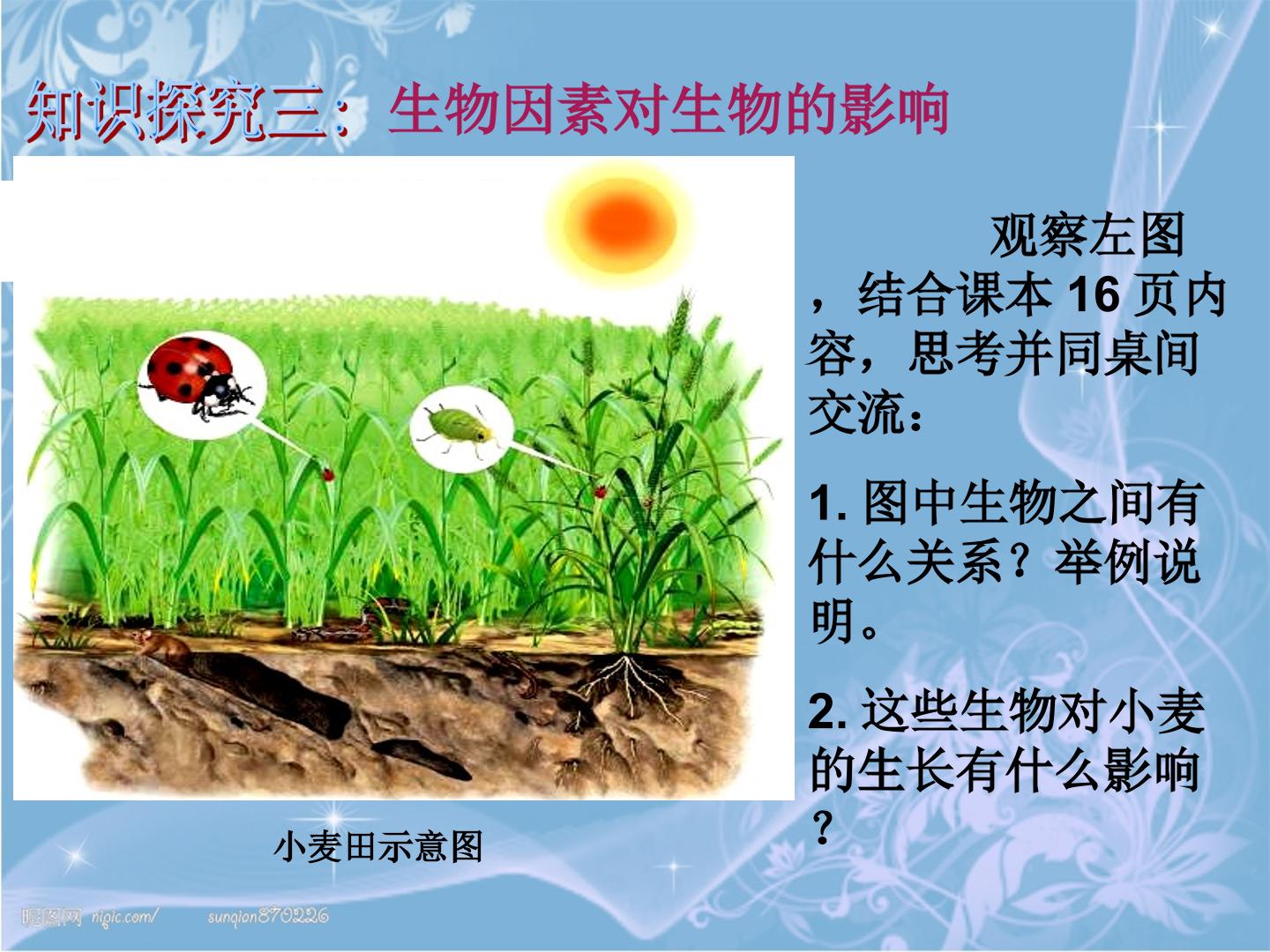 知识探究三：生物因素对生物的影响

观察左图，结合课本16页内容，思考并同桌间交流：

1.图中生物之间有什么关系？举例说明。

2.这些生物对小麦的生长有什么影响？

小麦田示意图

昵图网 nipic.com/ sunqian870226